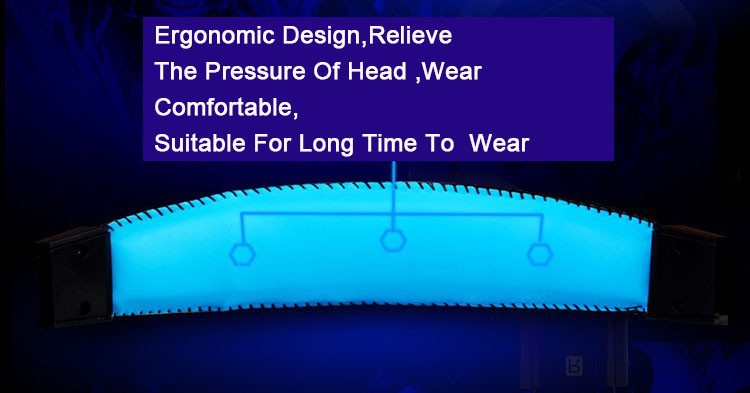 Ergonomic Design,Relieve
The Pressure Of Head ,Wear
Comfortable,
Suitable For Long Time To  Wear